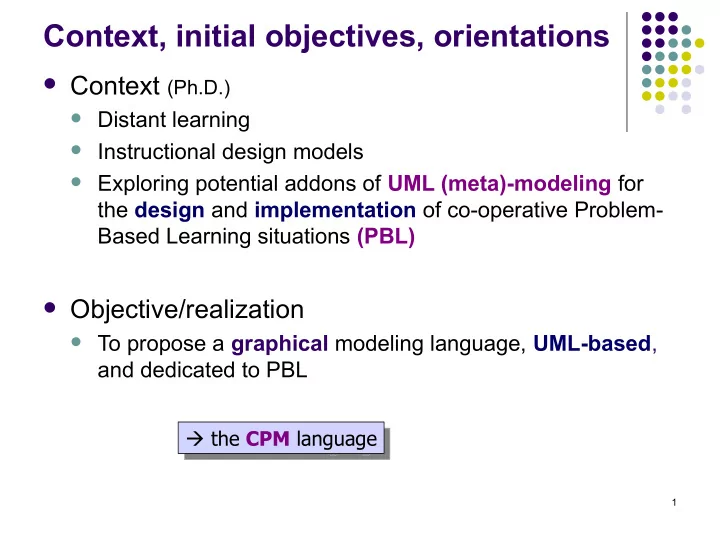 Context, initial objectives, orientations

- Context (Ph.D.)
  - Distant learning
  - Instructional design models
  - Exploring potential addons of UML (meta)-modeling for the design and implementation of co-operative Problem-Based Learning situations (PBL)

- Objective/realization
  - To propose a graphical modeling language, UML-based, and dedicated to PBL

→ the CPM language

1